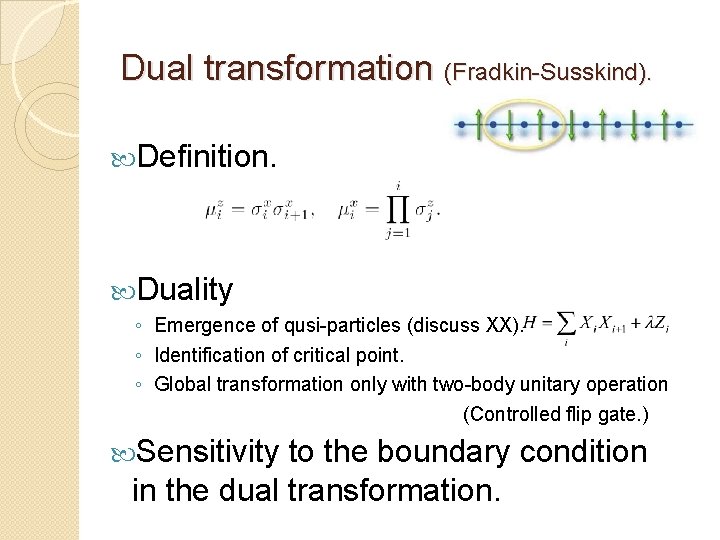 Dual transformation (Fradkin-Susskind).

Definition.

$\mu_i^z = \sigma_i^x \sigma_{i+1}^x, \quad \mu_i^x = \prod_{j=1}^{i} \sigma_j^z.$

Duality

◦ Emergence of qusi-particles (discuss XX). $H = \sum_i X_i X_{i+1} + \lambda Z_i$
◦ Identification of critical point.
◦ Global transformation only with two-body unitary operation (Controlled flip gate.)

Sensitivity to the boundary condition in the dual transformation.